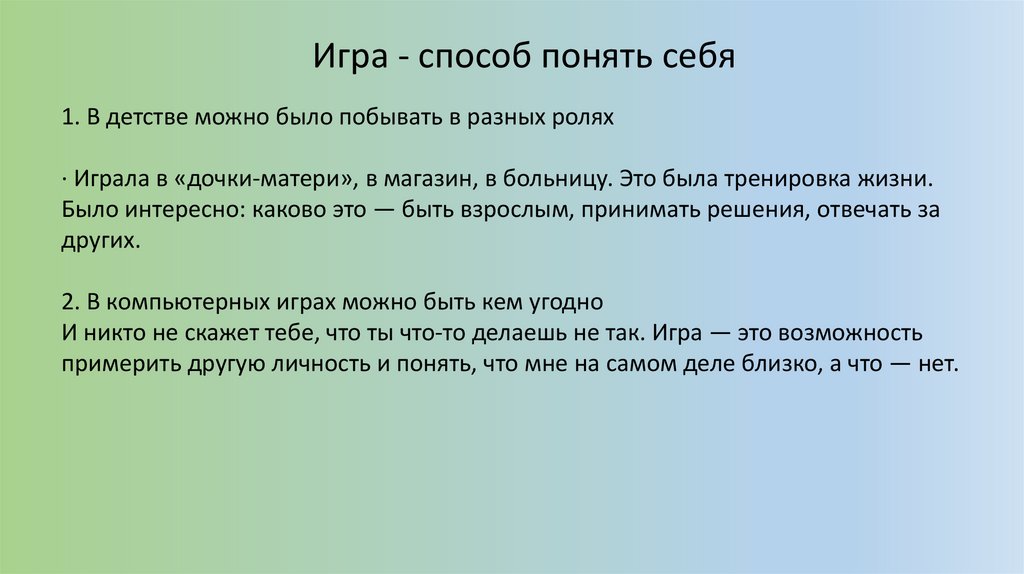 Игра - способ понять себя

1. В детстве можно было побывать в разных ролях

· Играла в «дочки-матери», в магазин, в больницу. Это была тренировка жизни. Было интересно: каково это — быть взрослым, принимать решения, отвечать за других.

2. В компьютерных играх можно быть кем угодно
И никто не скажет тебе, что ты что-то делаешь не так. Игра — это возможность примерить другую личность и понять, что мне на самом деле близко, а что — нет.